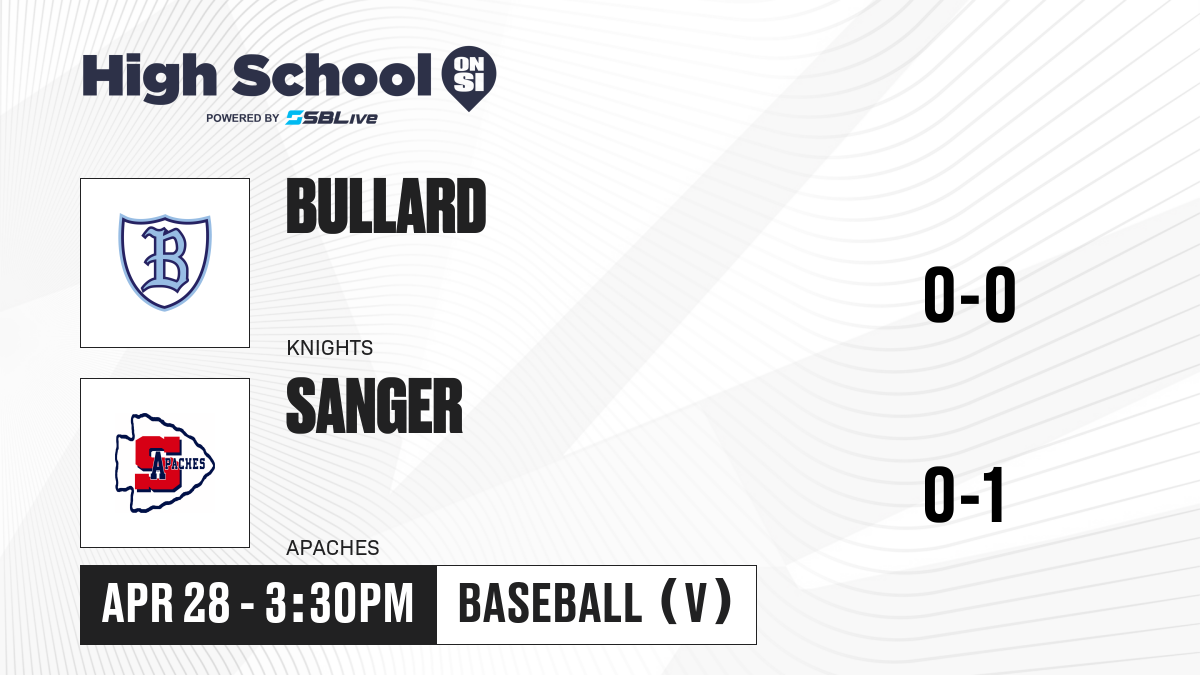 High School ON SI
POWERED BY SBLive

B

BULLARD

KNIGHTS

0-0

S APACHES

SANGER

APACHES

0-1

APR 28 - 3:30PM

BASEBALL (V)